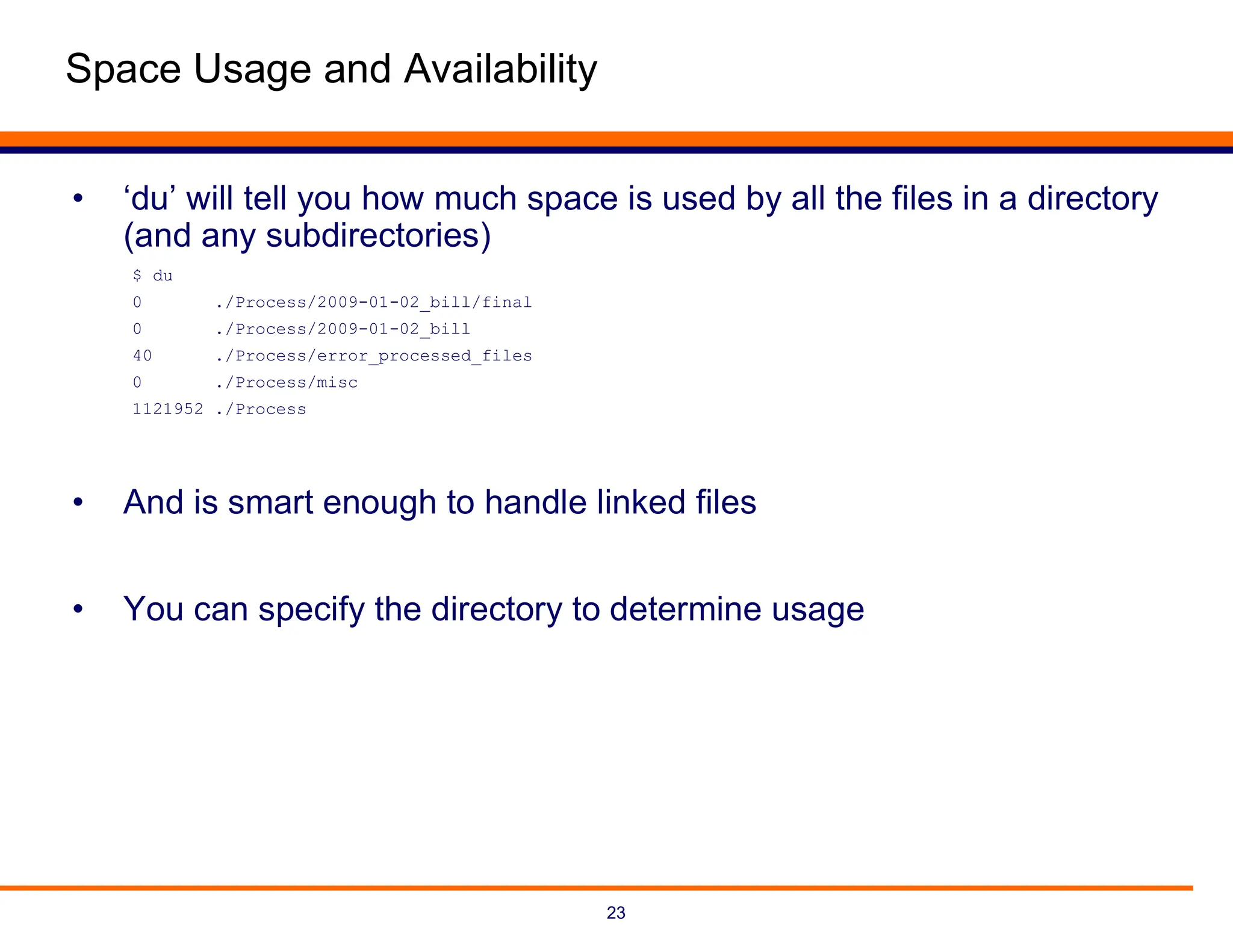 Space Usage and Availability

• ‘du’ will tell you how much space is used by all the files in a directory (and any subdirectories)

$ du
0       ./Process/2009-01-02_bill/final
0       ./Process/2009-01-02_bill
40      ./Process/error_processed_files
0       ./Process/misc
1121952 ./Process

• And is smart enough to handle linked files

• You can specify the directory to determine usage

23